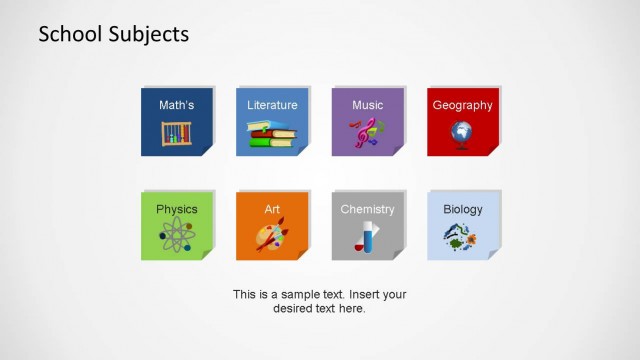 School Subjects

Math's

Literature

Music

Geography

Physics

Art

Chemistry

Biology

This is a sample text. Insert your desired text here.